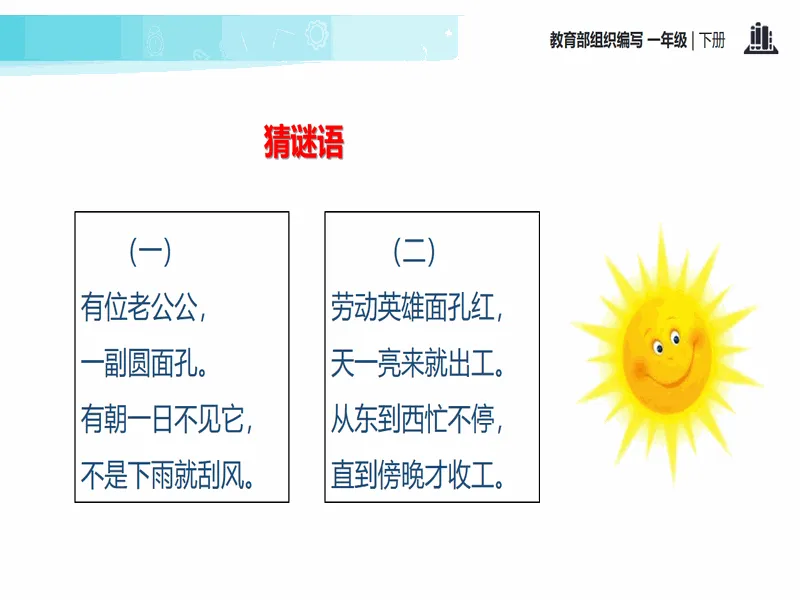 教育部组织编写 一年级 | 下册

猜谜语

(一)
有位老公公,
一副圆面孔。
有朝一日不见它,
不是下雨就刮风。

(二)
劳动英雄面孔红,
天一亮来就出工。
从东到西忙不停,
直到傍晚才收工。